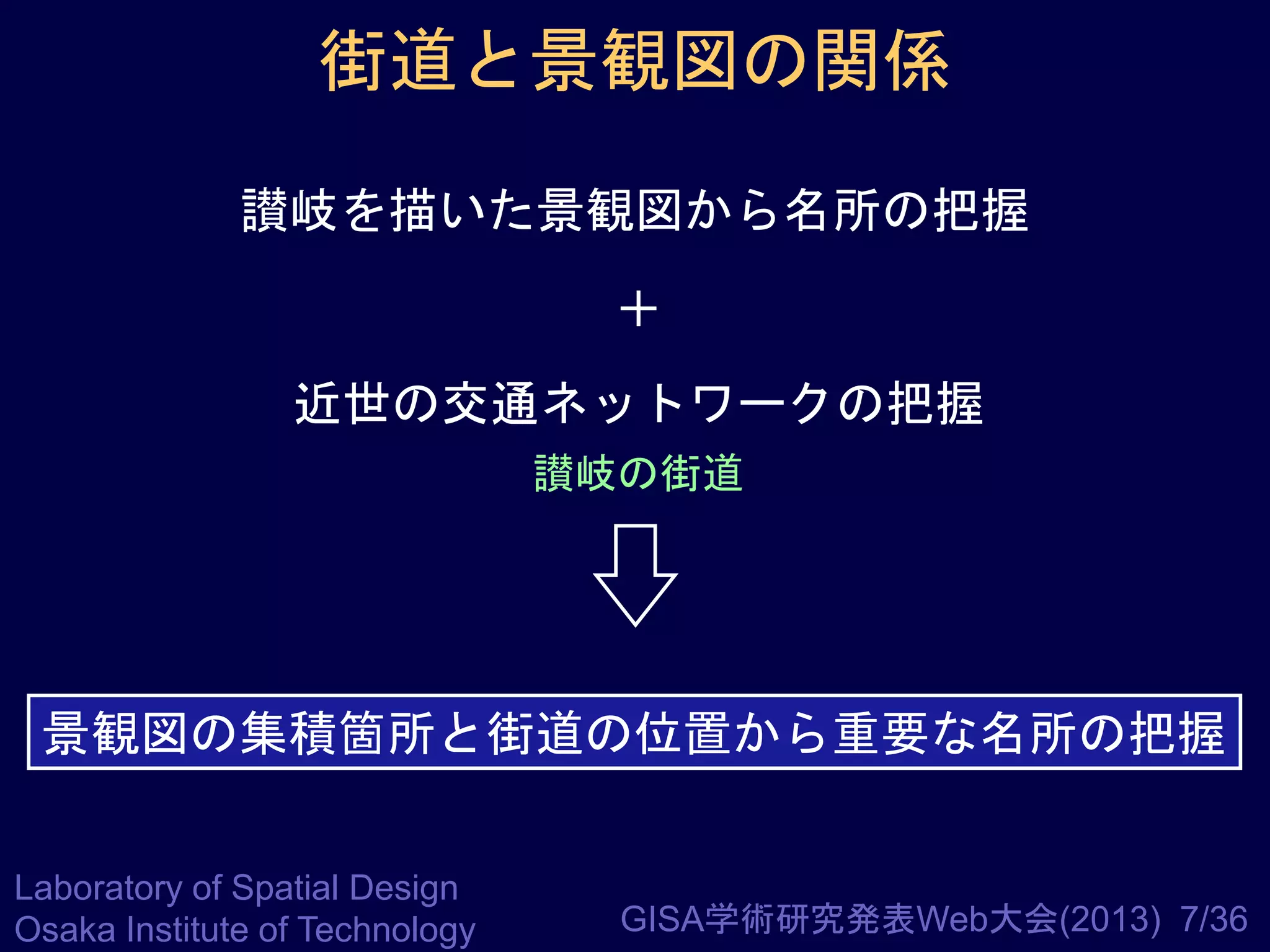 街道と景観図の関係

讃岐を描いた景観図から名所の把握

＋

近世の交通ネットワークの把握

讃岐の街道

景観図の集積箇所と街道の位置から重要な名所の把握

Laboratory of Spatial Design
Osaka Institute of Technology

GISA学術研究発表Web大会(2013) 7/36